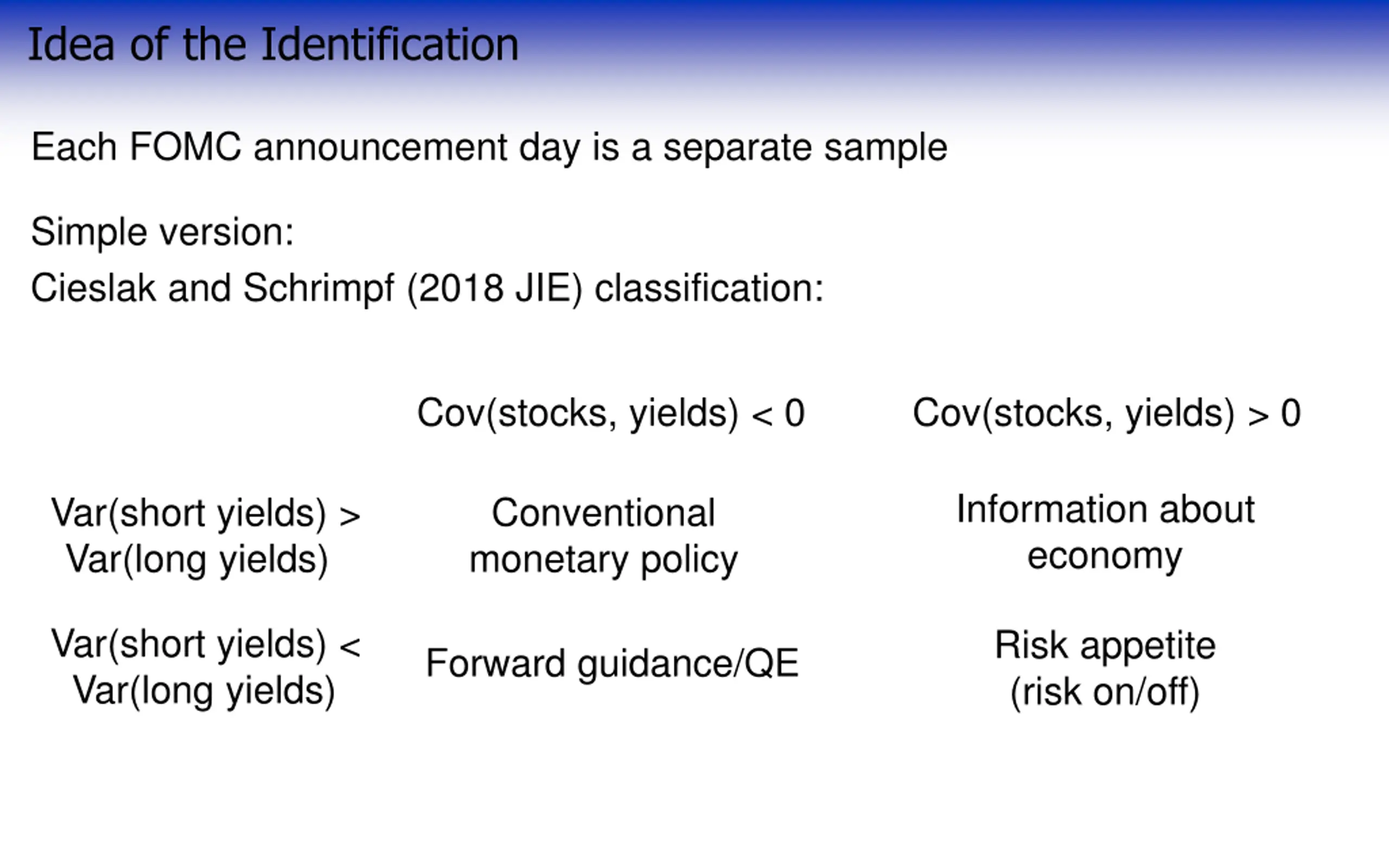 Idea of the Identification

Each FOMC announcement day is a separate sample

Simple version:

Cieslak and Schrimpf (2018 JIE) classification:

| | Cov(stocks, yields) < 0 | Cov(stocks, yields) > 0 |
|---|---|---|
| Var(short yields) > Var(long yields) | Conventional monetary policy | Information about economy |
| Var(short yields) < Var(long yields) | Forward guidance/QE | Risk appetite (risk on/off) |